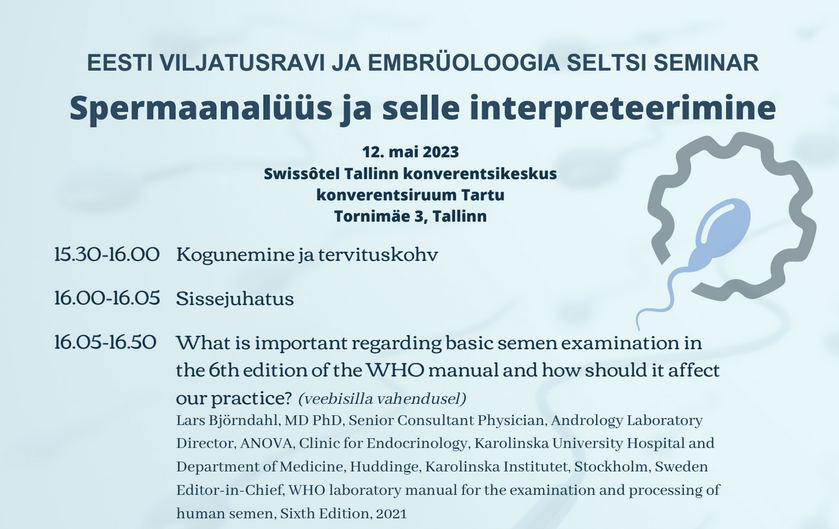 EESTI VILJATUSRAVI JA EMBRÜOLOOGIA SELTSI SEMINAR

Spermaanalüüs ja selle interpreteerimine

12. mai 2023
Swissôtel Tallinn konverentsikeskus
konverentsiruum Tartu
Tornimäe 3, Tallinn

15.30-16.00 Kogunemine ja tervituskohv

16.00-16.05 Sissejuhatus

16.05-16.50 What is important regarding basic semen examination in the 6th edition of the WHO manual and how should it affect our practice? (veebisilla vahendusel)
Lars Björndahl, MD PhD, Senior Consultant Physician, Andrology Laboratory Director, ANOVA, Clinic for Endocrinology, Karolinska University Hospital and Department of Medicine, Huddinge, Karolinska Institutet, Stockholm, Sweden
Editor-in-Chief, WHO laboratory manual for the examination and processing of human semen, Sixth Edition, 2021